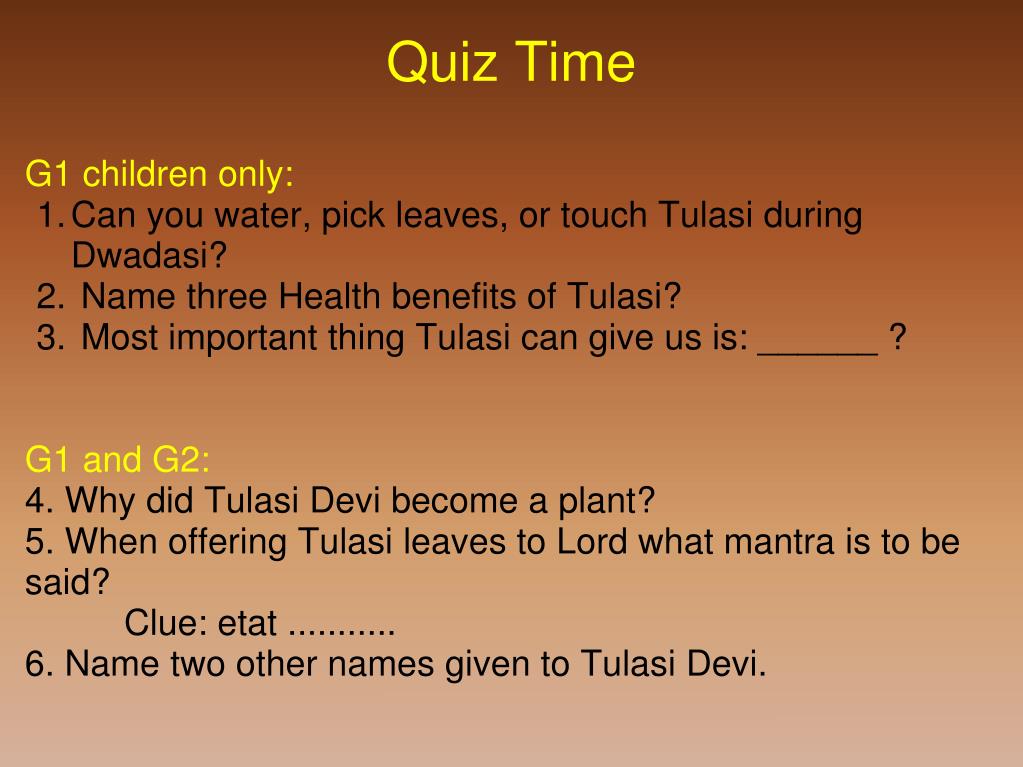 Quiz Time

G1 children only:
1. Can you water, pick leaves, or touch Tulasi during Dwadasi?
2. Name three Health benefits of Tulasi?
3. Most important thing Tulasi can give us is: ______ ?

G1 and G2:
4. Why did Tulasi Devi become a plant?
5. When offering Tulasi leaves to Lord what mantra is to be said?
Clue: etat ...........
6. Name two other names given to Tulasi Devi.